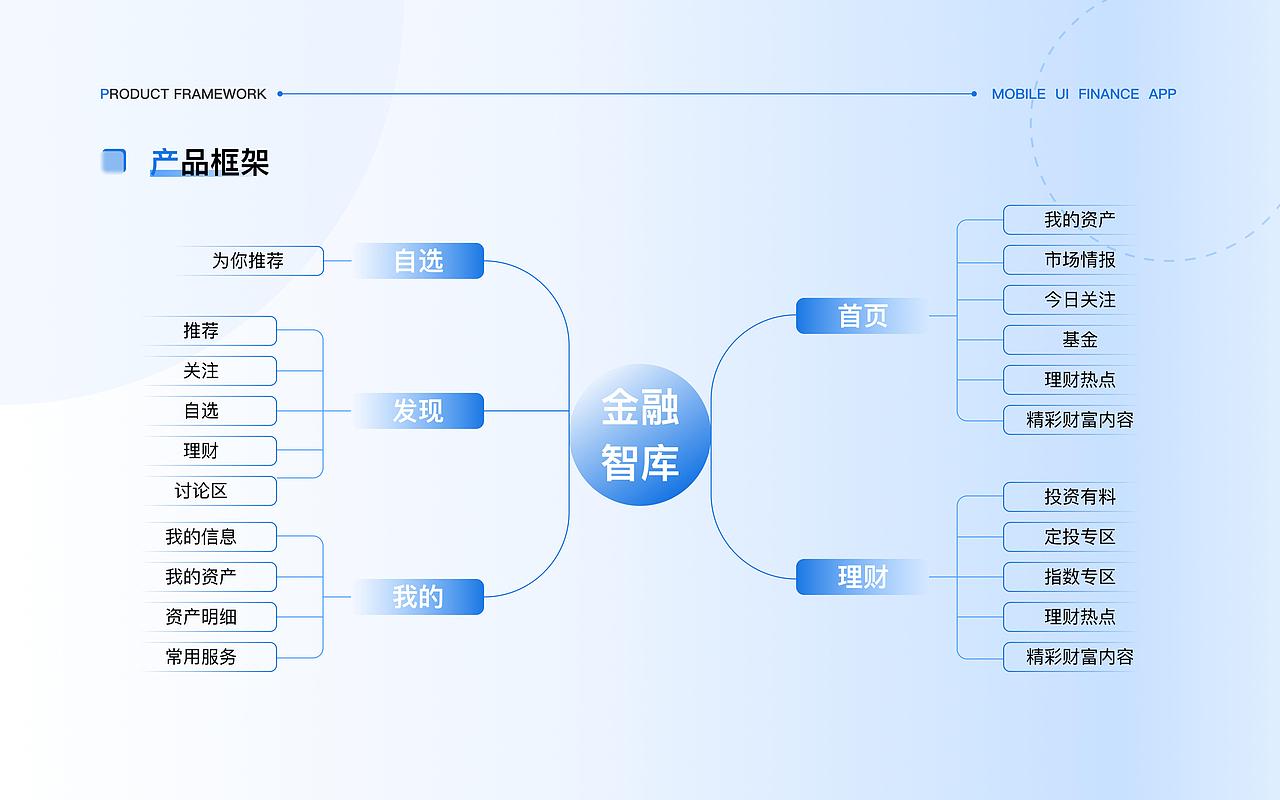 PRODUCT FRAMEWORK

MOBILE UI FINANCE APP

产品框架

金融智库

自选
为你推荐

发现
推荐
关注
自选
理财
讨论区

我的
我的信息
我的资产
资产明细
常用服务

首页
我的资产
市场情报
今日关注
基金
理财热点
精彩财富内容

理财
投资有料
定投专区
指数专区
理财热点
精彩财富内容